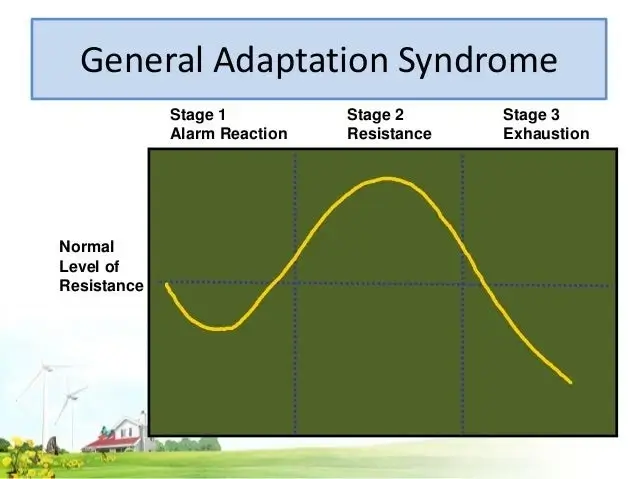 General Adaptation Syndrome

Stage 1
Alarm Reaction

Stage 2
Resistance

Stage 3
Exhaustion

Normal
Level of
Resistance